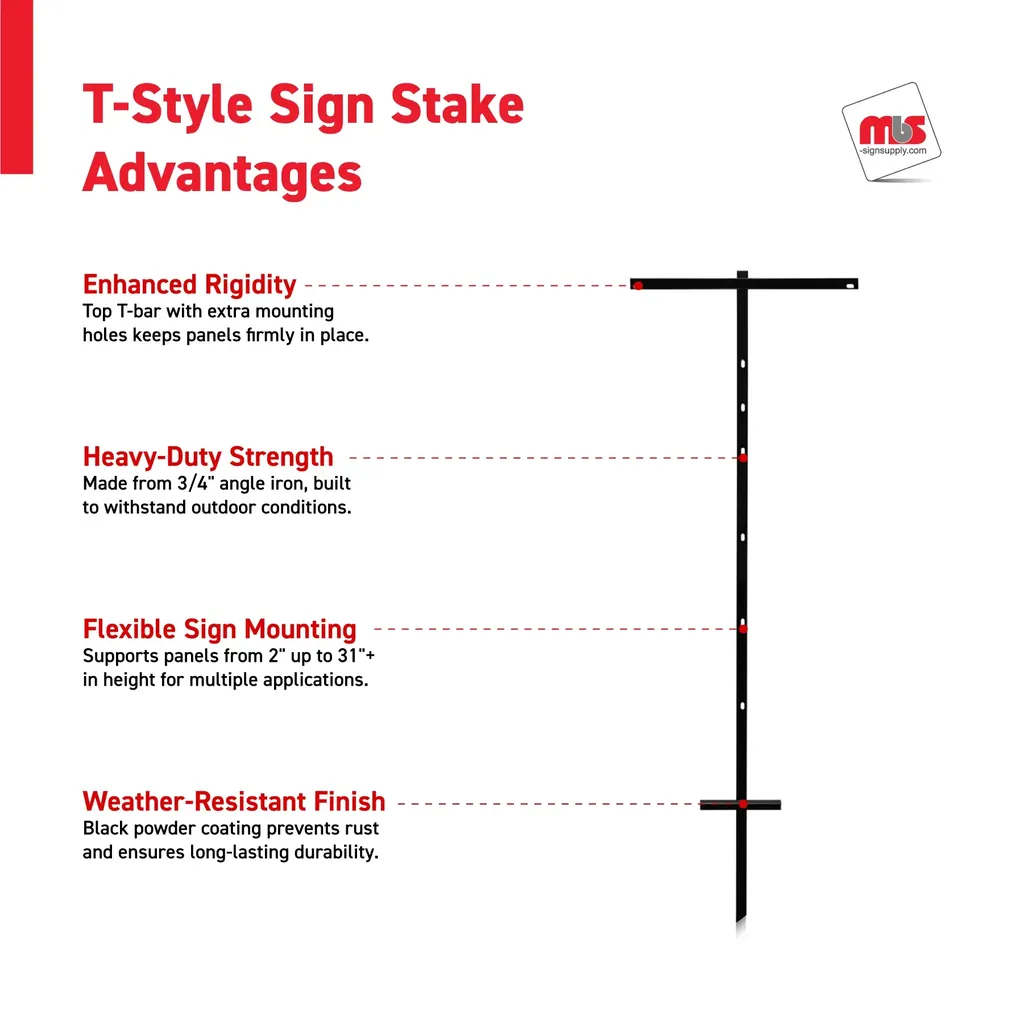 T-Style Sign Stake Advantages

mbs
-signsupply.com

Enhanced Rigidity
Top T-bar with extra mounting holes keeps panels firmly in place.

Heavy-Duty Strength
Made from 3/4" angle iron, built to withstand outdoor conditions.

Flexible Sign Mounting
Supports panels from 2" up to 31"+ in height for multiple applications.

Weather-Resistant Finish
Black powder coating prevents rust and ensures long-lasting durability.